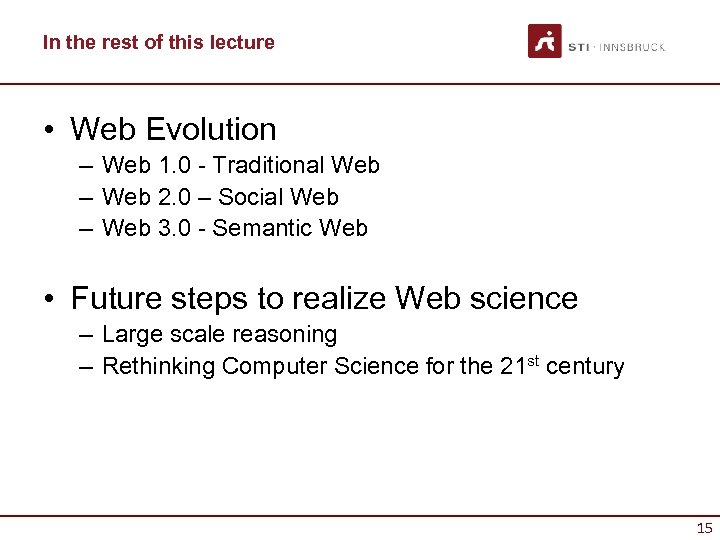 In the rest of this lecture

STI · INNSBRUCK

• Web Evolution
– Web 1.0 - Traditional Web
– Web 2.0 – Social Web
– Web 3.0 - Semantic Web

• Future steps to realize Web science
– Large scale reasoning
– Rethinking Computer Science for the 21$^{st}$ century

15